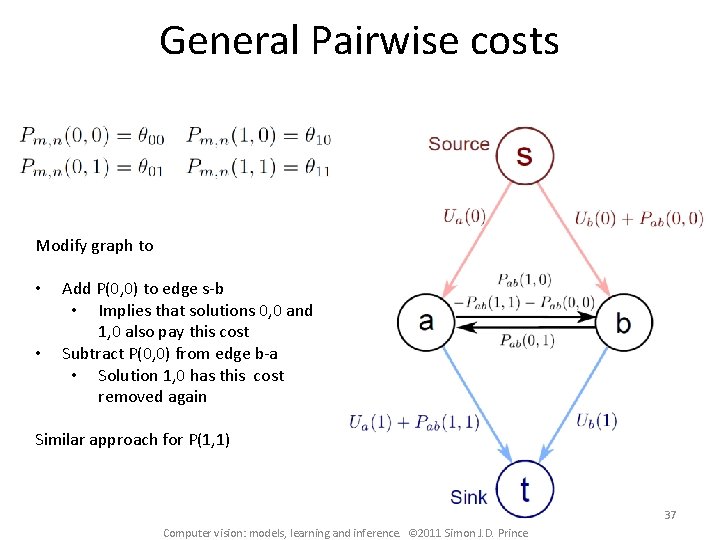 General Pairwise costs

$P_{m,n}(0,0) = \theta_{00}$ $P_{m,n}(1,0) = \theta_{10}$
$P_{m,n}(0,1) = \theta_{01}$ $P_{m,n}(1,1) = \theta_{11}$

Modify graph to

• Add P(0,0) to edge s-b
 • Implies that solutions 0,0 and 1,0 also pay this cost
• Subtract P(0,0) from edge b-a
 • Solution 1,0 has this cost removed again

Similar approach for P(1,1)

Source
s
$U_a(0)$
$U_b(0) + P_{ab}(0,0)$
$P_{ab}(1,0)$
$-P_{ab}(1,1) - P_{ab}(0,0)$
a
b
$P_{ab}(0,1)$
$U_a(1) + P_{ab}(1,1)$
$U_b(1)$
Sink
t

37

Computer vision: models, learning and inference. ©2011 Simon J.D. Prince